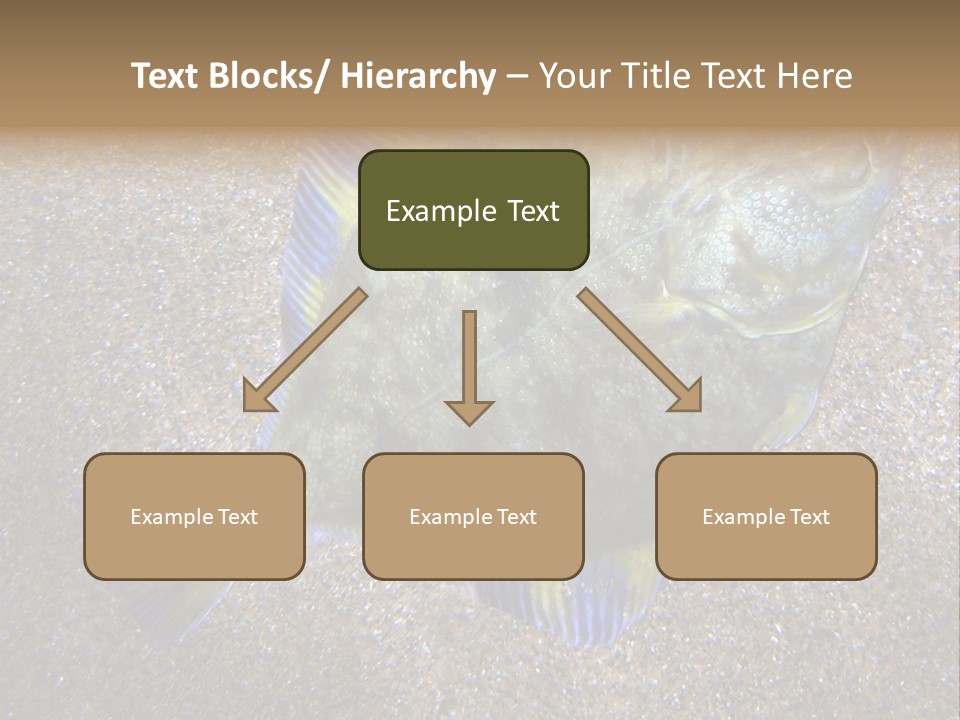 Text Blocks/ Hierarchy – Your Title Text Here

Example Text

Example Text

Example Text

Example Text